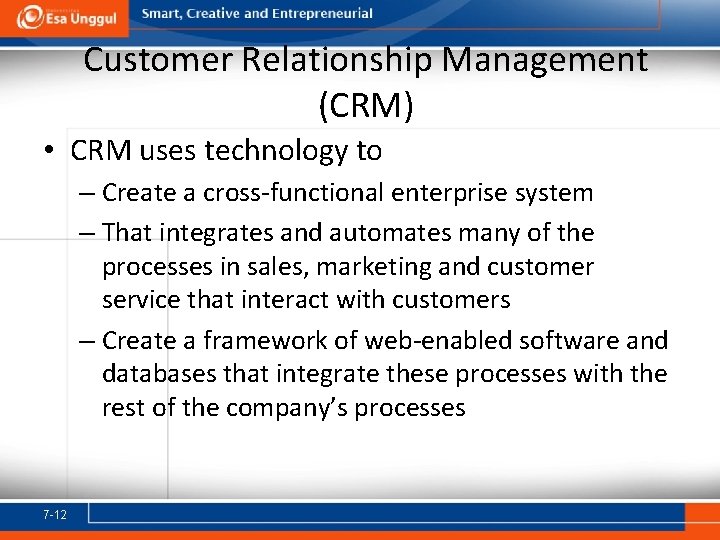 Esa Unggul

Smart, Creative and Entrepreneurial

Customer Relationship Management (CRM)

• CRM uses technology to

– Create a cross-functional enterprise system

– That integrates and automates many of the processes in sales, marketing and customer service that interact with customers

– Create a framework of web-enabled software and databases that integrate these processes with the rest of the company's processes

7-12